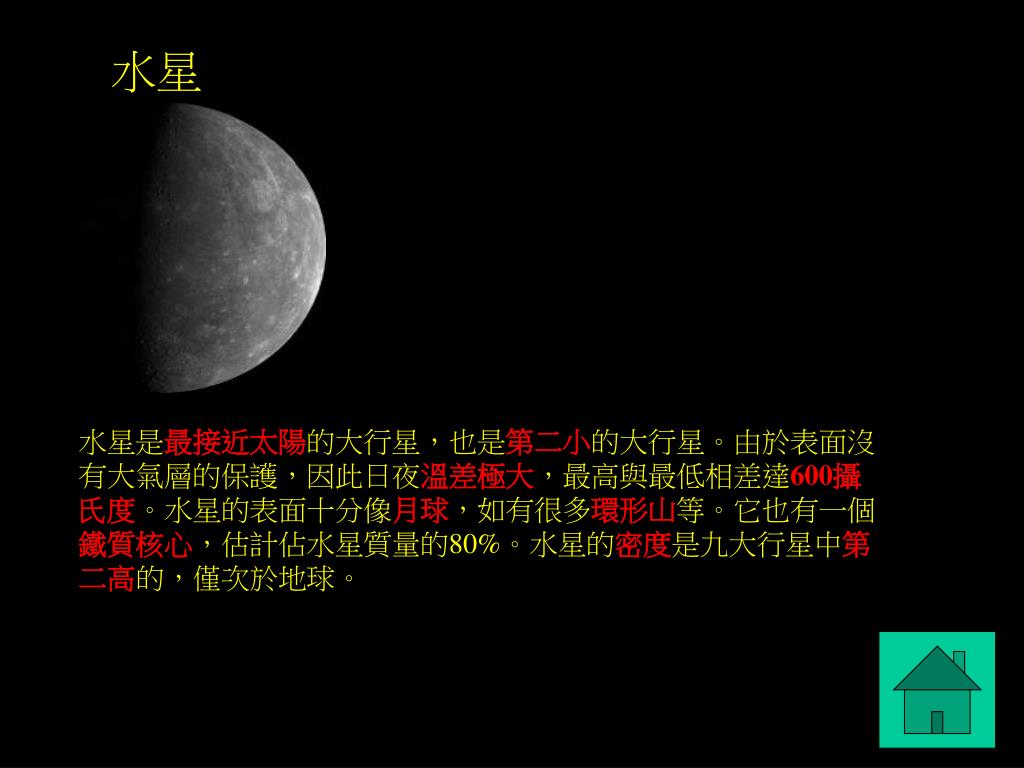 水星

水星是最接近太陽的大行星，也是第二小的大行星。由於表面沒有大氣層的保護，因此日夜溫差極大，最高與最低相差達600攝氏度。水星的表面十分像月球，如有很多環形山等。它也有一個鐵質核心，估計佔水星質量的80%。水星的密度是九大行星中第二高的，僅次於地球。